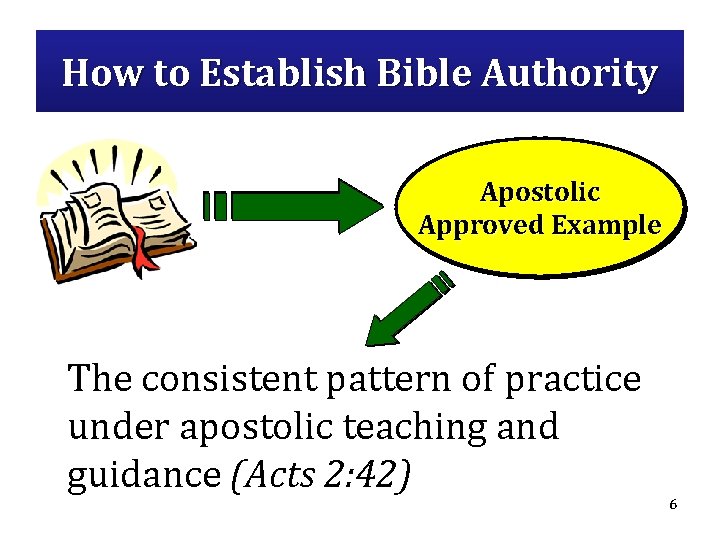 How to Establish Bible Authority

Apostolic Approved Example

The consistent pattern of practice under apostolic teaching and guidance (Acts 2:42)

6